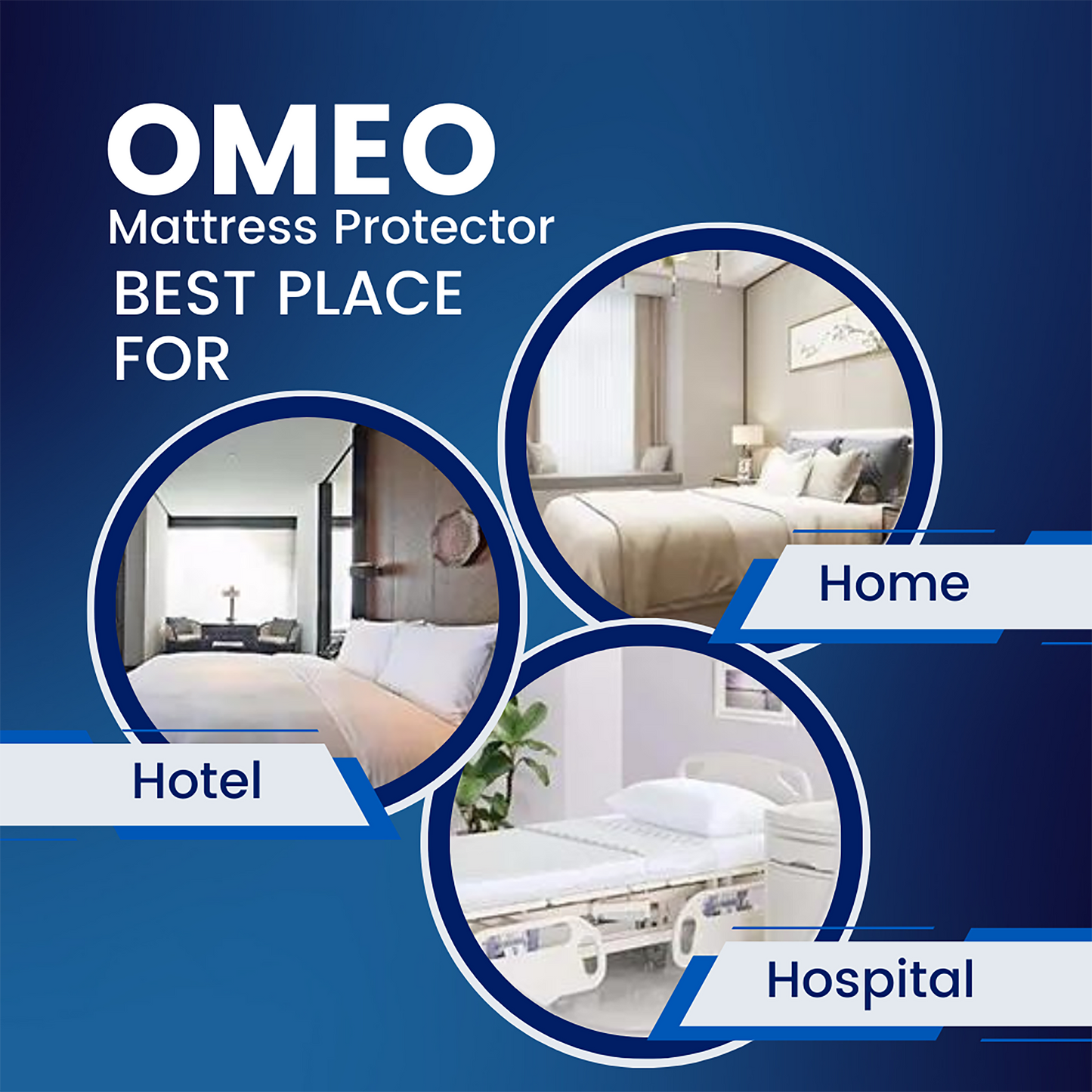 OMEO
Mattress Protector
BEST PLACE FOR

Home

Hotel

Hospital